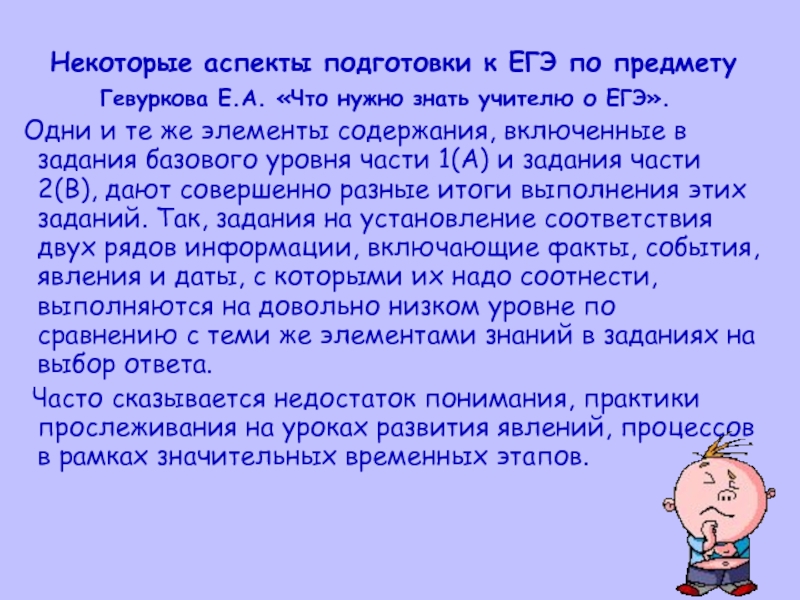 Некоторые аспекты подготовки к ЕГЭ по предмету

Гевуркова Е.А. «Что нужно знать учителю о ЕГЭ».

Одни и те же элементы содержания, включенные в задания базового уровня части 1(А) и задания части 2(В), дают совершенно разные итоги выполнения этих заданий. Так, задания на установление соответствия двух рядов информации, включающие факты, события, явления и даты, с которыми их надо соотнести, выполняются на довольно низком уровне по сравнению с теми же элементами знаний в заданиях на выбор ответа.

Часто сказывается недостаток понимания, практики прослеживания на уроках развития явлений, процессов в рамках значительных временных этапов.